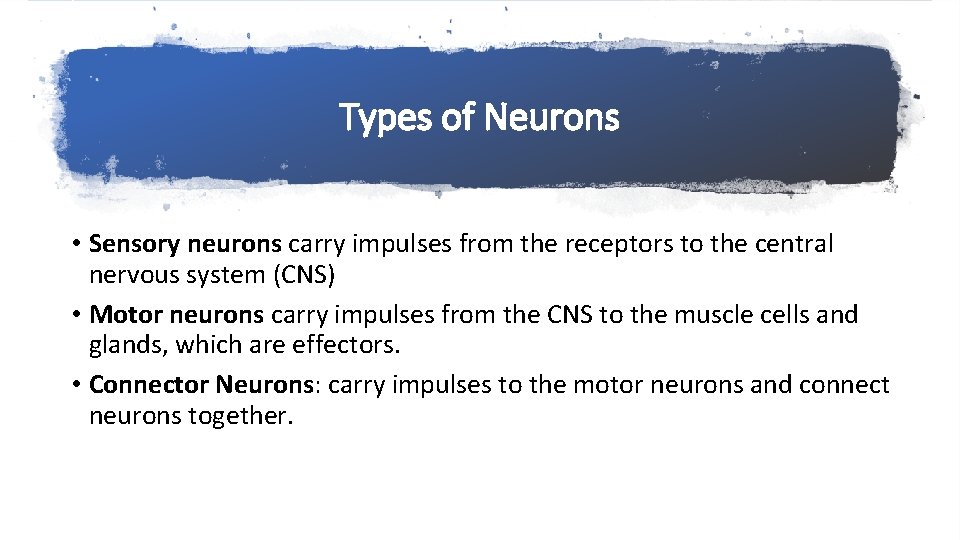 Types of Neurons

• Sensory neurons carry impulses from the receptors to the central nervous system (CNS)

• Motor neurons carry impulses from the CNS to the muscle cells and glands, which are effectors.

• Connector Neurons: carry impulses to the motor neurons and connect neurons together.